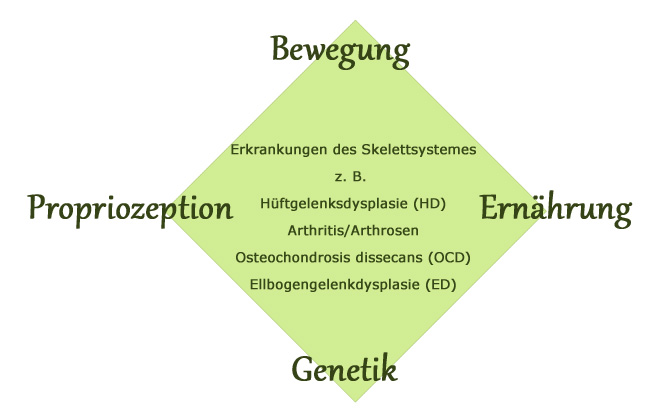 Bewegung

Propriozeption

Erkrankungen des Skelettsystemes
z. B.
Hüftgelenksdysplasie (HD)
Arthritis/Arthrosen
Osteochondrosis dissecans (OCD)
Ellbogengelenkdysplasie (ED)

Ernährung

Genetik